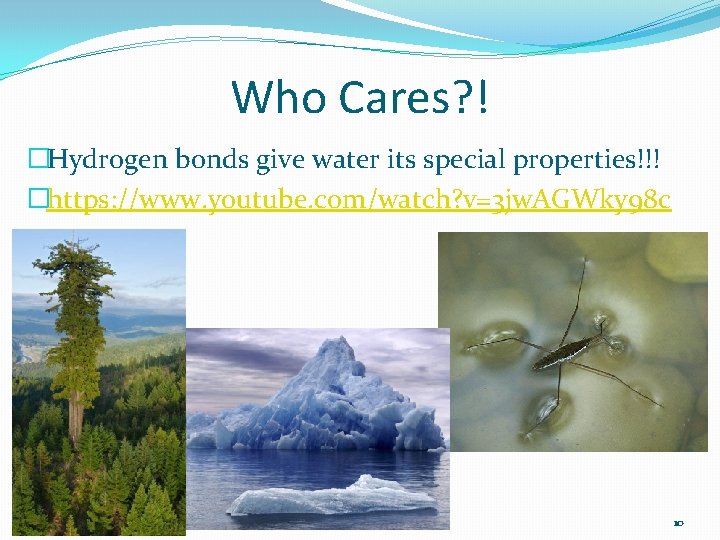 Who Cares?!

Hydrogen bonds give water its special properties!!!

https://www.youtube.com/watch?v=3jwAGWky98c

10